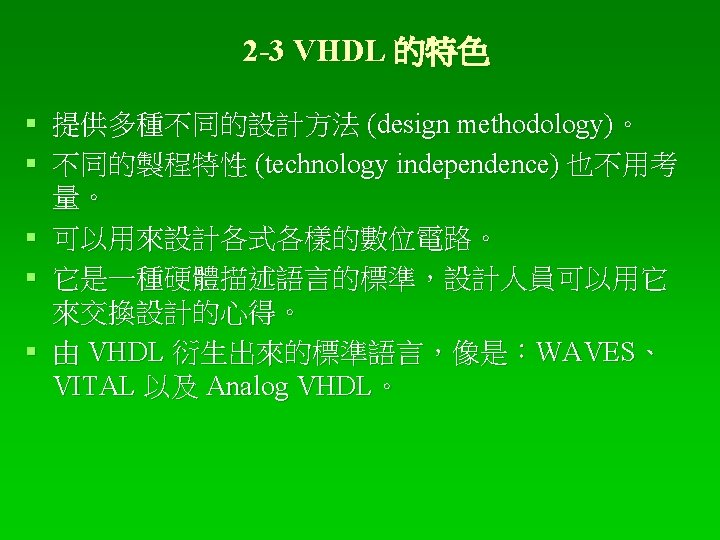 2-3 VHDL 的特色

▪ 提供多種不同的設計方法 (design methodology)。
▪ 不同的製程特性 (technology independence) 也不用考量。
▪ 可以用來設計各式各樣的數位電路。
▪ 它是一種硬體描述語言的標準，設計人員可以用它來交換設計的心得。
▪ 由 VHDL 衍生出來的標準語言，像是：WAVES、VITAL 以及 Analog VHDL。